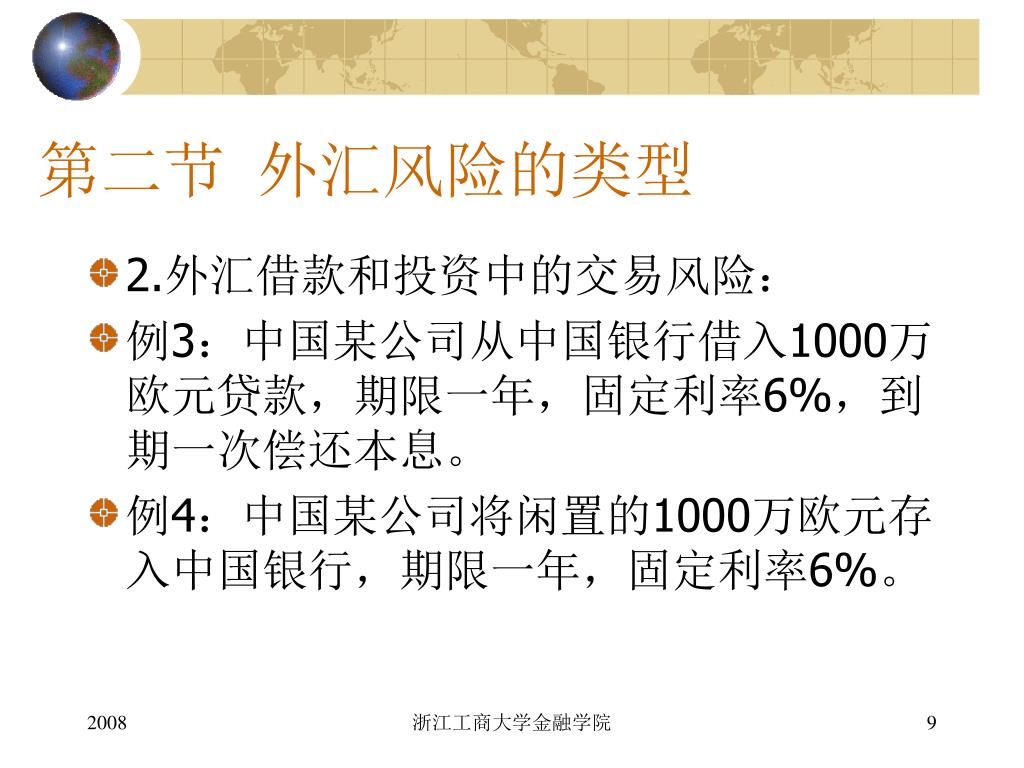 第二节 外汇风险的类型

2.外汇借款和投资中的交易风险：

例3：中国某公司从中国银行借入1000万欧元贷款，期限一年，固定利率6%，到期一次偿还本息。

例4：中国某公司将闲置的1000万欧元存入中国银行，期限一年，固定利率6%。

2008

浙江工商大学金融学院

9